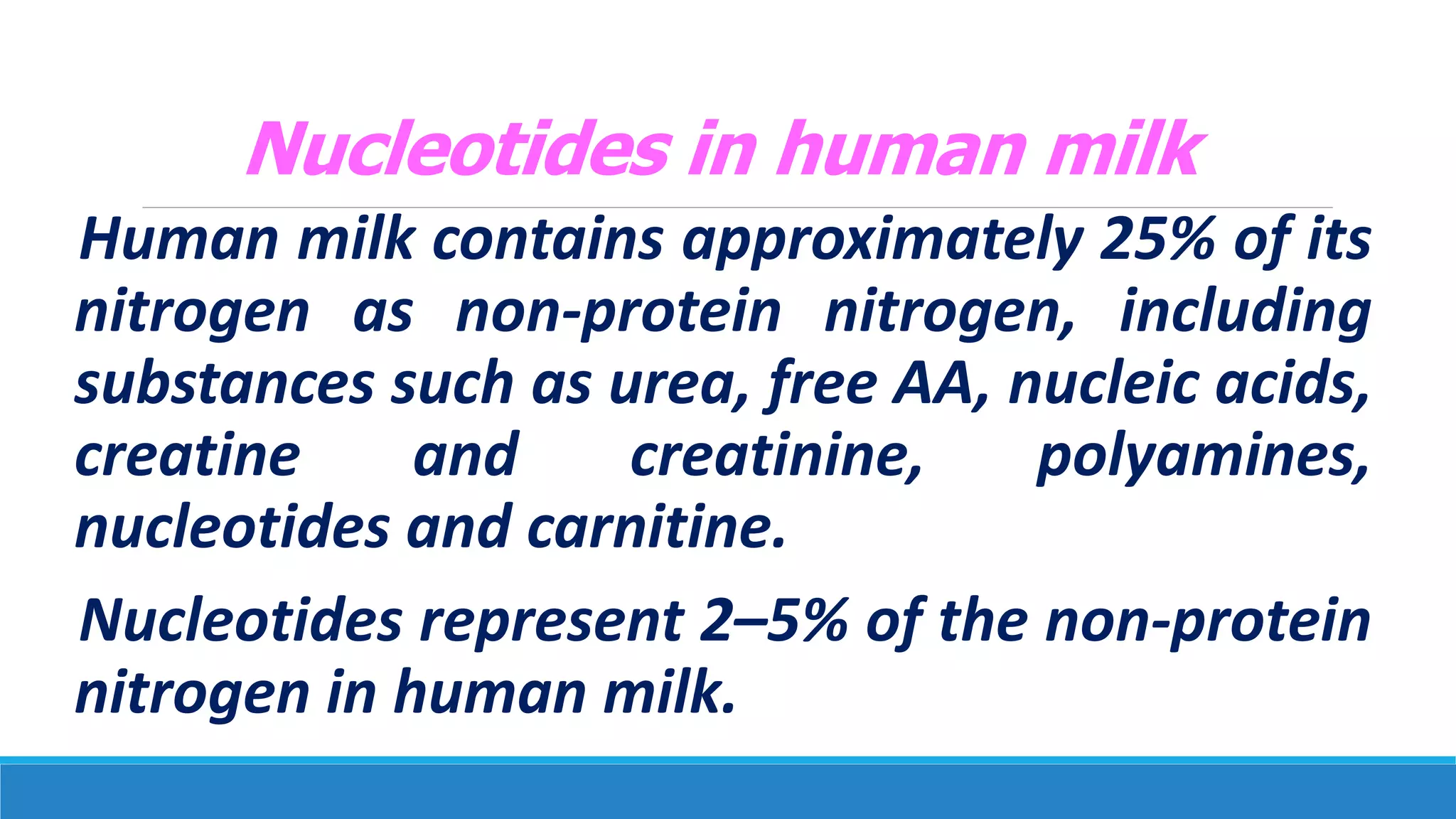 Nucleotides in human milk

Human milk contains approximately 25% of its nitrogen as non-protein nitrogen, including substances such as urea, free AA, nucleic acids, creatine and creatinine, polyamines, nucleotides and carnitine.

Nucleotides represent 2–5% of the non-protein nitrogen in human milk.